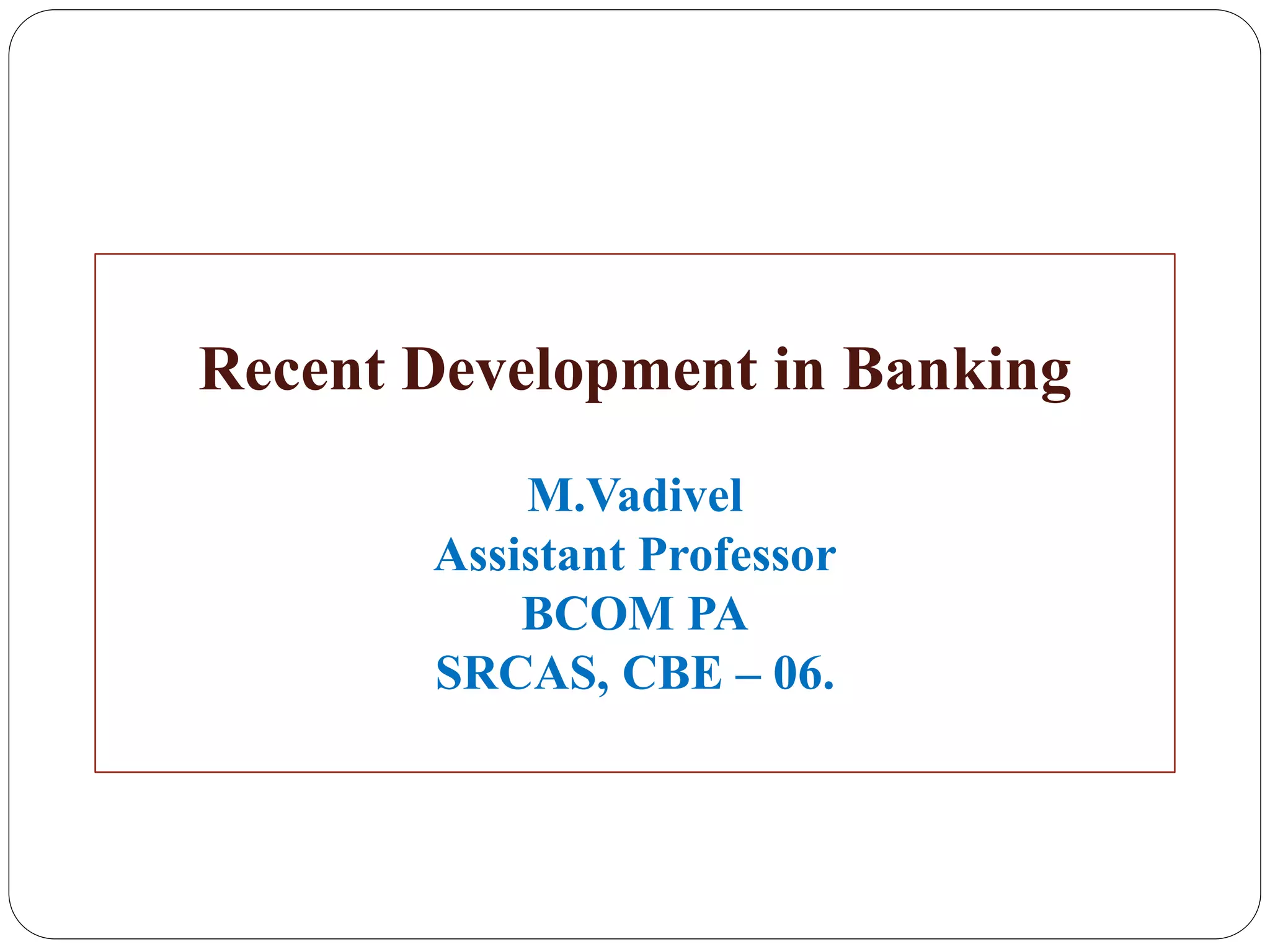 Recent Development in Banking

M.Vadivel
Assistant Professor
BCOM PA
SRCAS, CBE – 06.